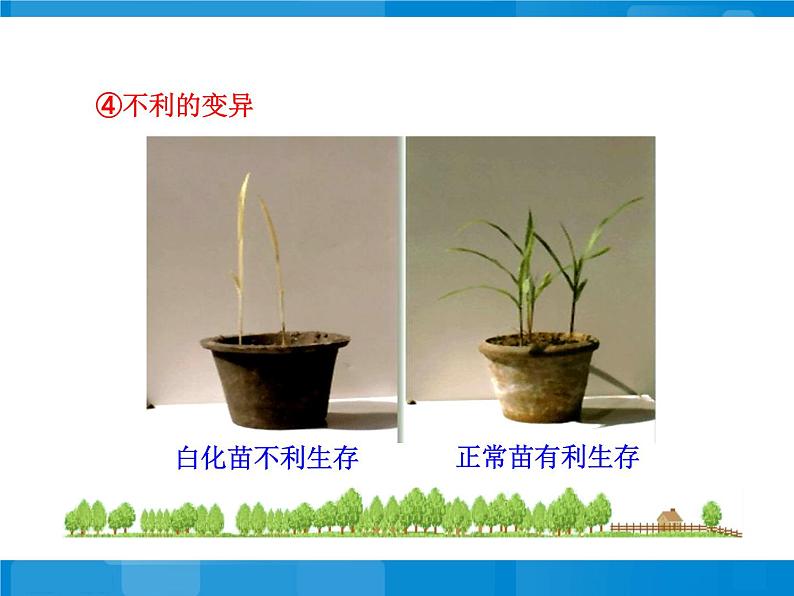 ④不利的变异

白化苗不利生存

正常苗有利生存